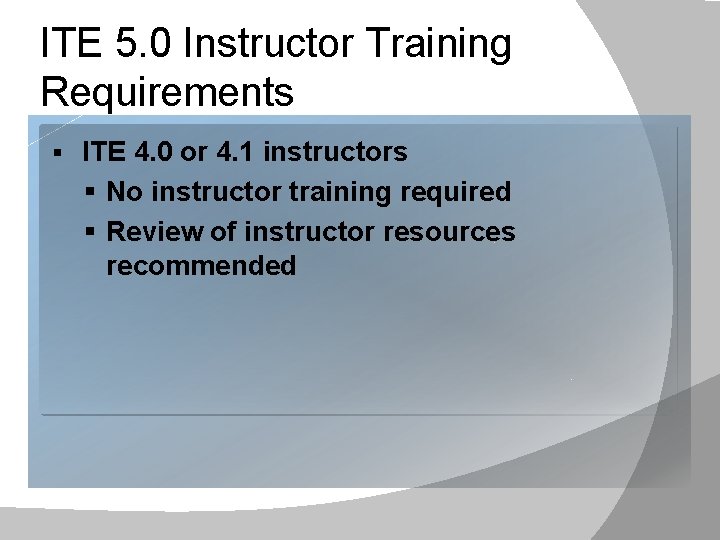 ITE 5.0 Instructor Training Requirements

▪ ITE 4.0 or 4.1 instructors
▪ No instructor training required
▪ Review of instructor resources recommended